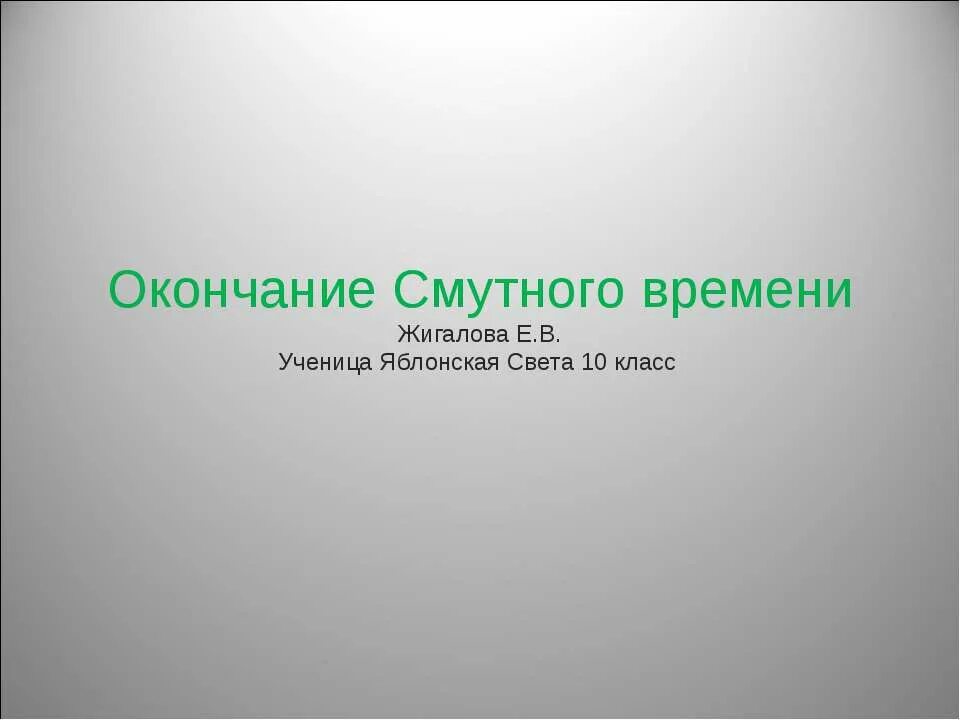 Окончание Смутного времени
Жигалова Е.В.
Ученица Яблонская Света 10 класс